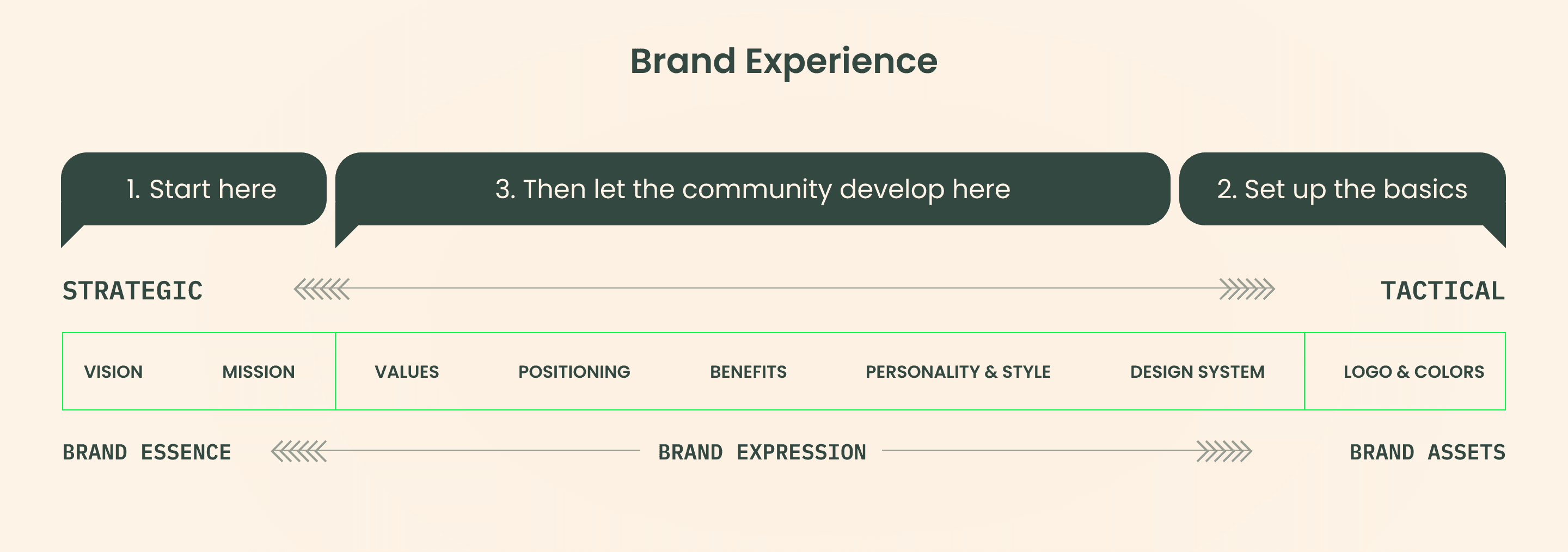 Brand Experience

1. Start here

3. Then let the community develop here

2. Set up the basics

STRATEGIC

TACTICAL

VISION MISSION VALUES POSITIONING BENEFITS PERSONALITY & STYLE DESIGN SYSTEM LOGO & COLORS

BRAND ESSENCE

BRAND EXPRESSION

BRAND ASSETS